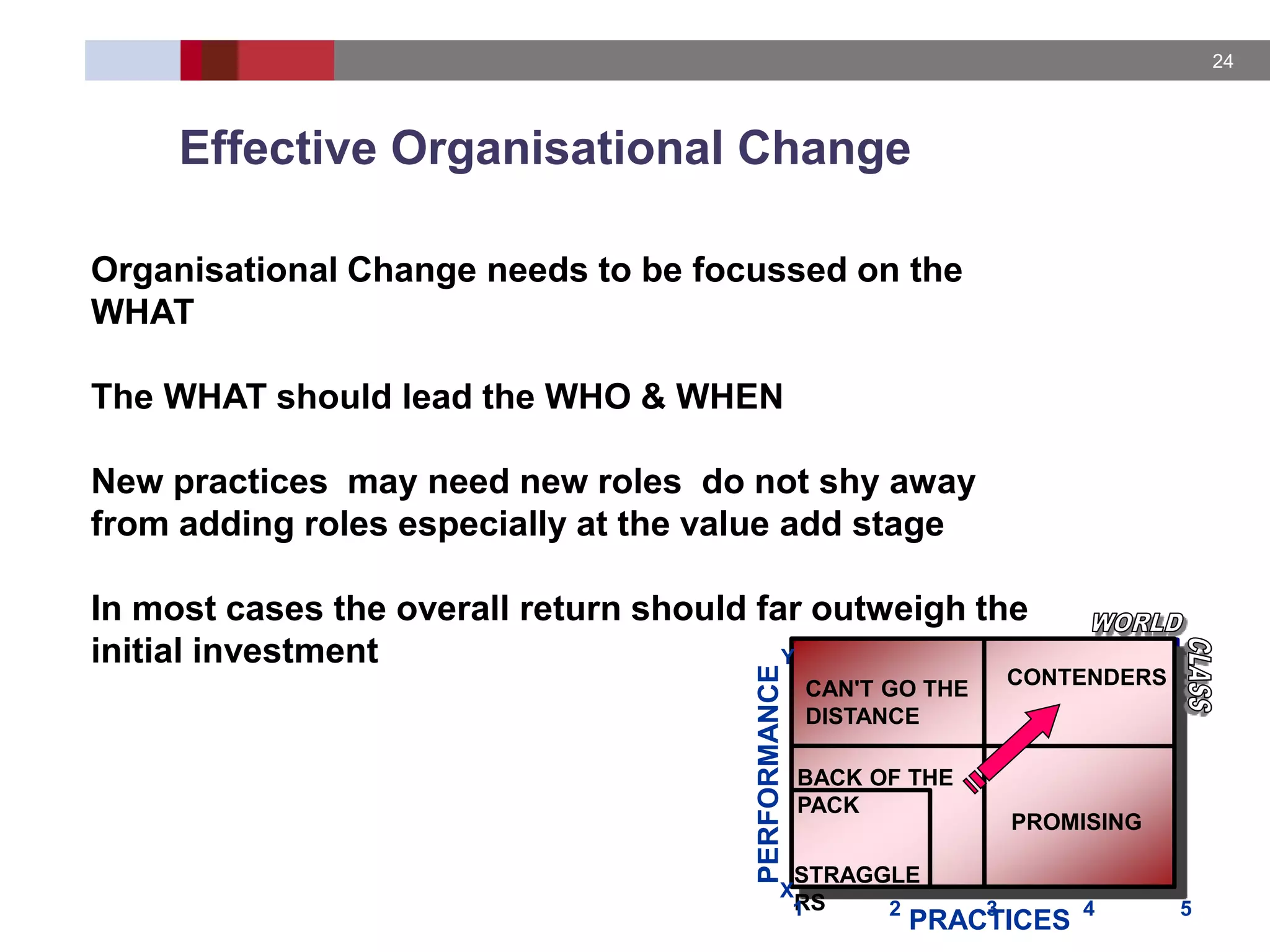 24

Effective Organisational Change

Organisational Change needs to be focussed on the WHAT

The WHAT should lead the WHO & WHEN

New practices may need new roles do not shy away from adding roles especially at the value add stage

In most cases the overall return should far outweigh the initial investment

WORLD CLASS

Y

PERFORMANCE

CAN'T GO THE DISTANCE

CONTENDERS

BACK OF THE PACK

PROMISING

STRAGGLERS

X

1 2 3 4 5

PRACTICES